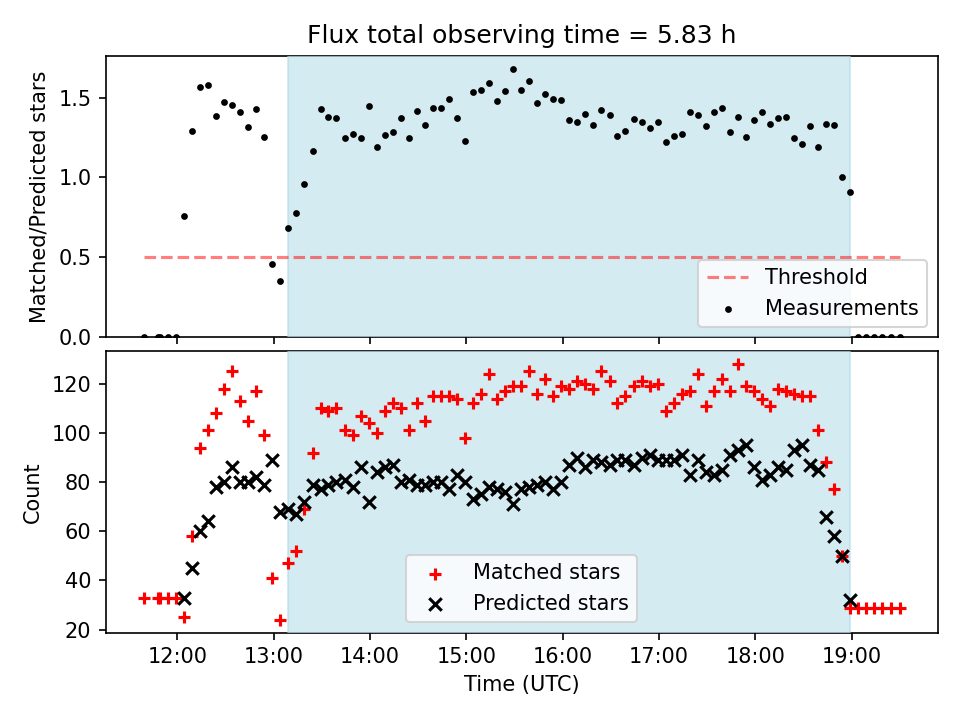 Flux total observing time = 5.83 h

Matched/Predicted stars

1.5
1.0
0.5
0.0

Threshold
Measurements

Count

120
100
80
60
40
20

Matched stars
Predicted stars

12:00
13:00
14:00
15:00
16:00
17:00
18:00
19:00

Time (UTC)